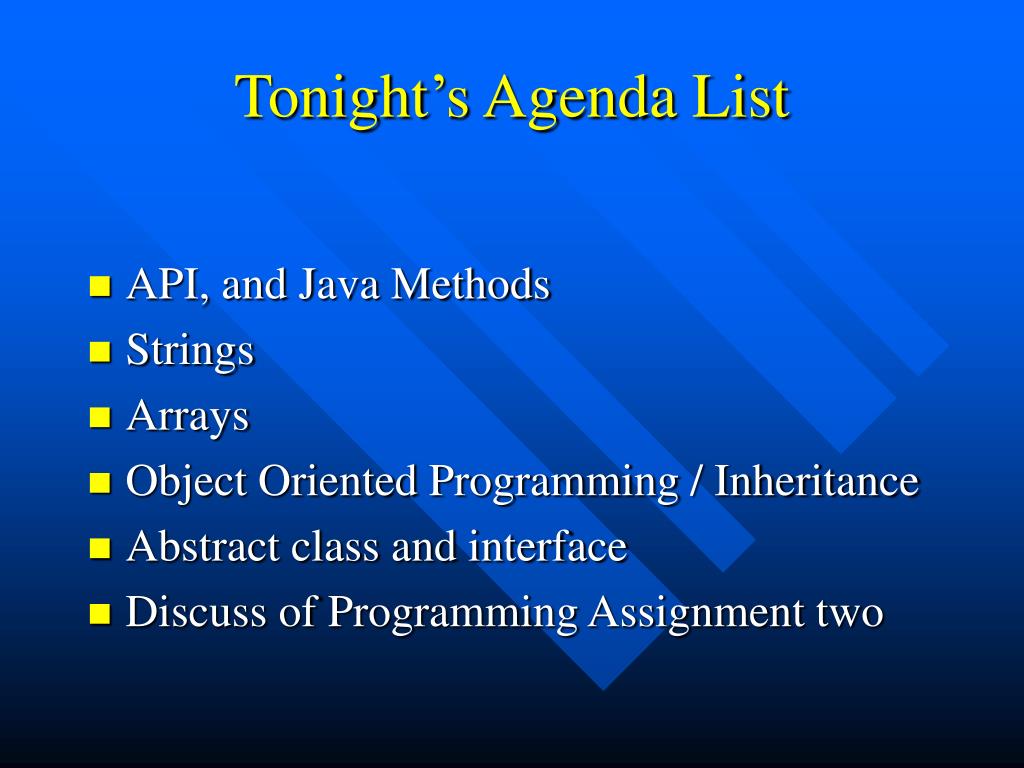 Tonight’s Agenda List

- API, and Java Methods
- Strings
- Arrays
- Object Oriented Programming / Inheritance
- Abstract class and interface
- Discuss of Programming Assignment two